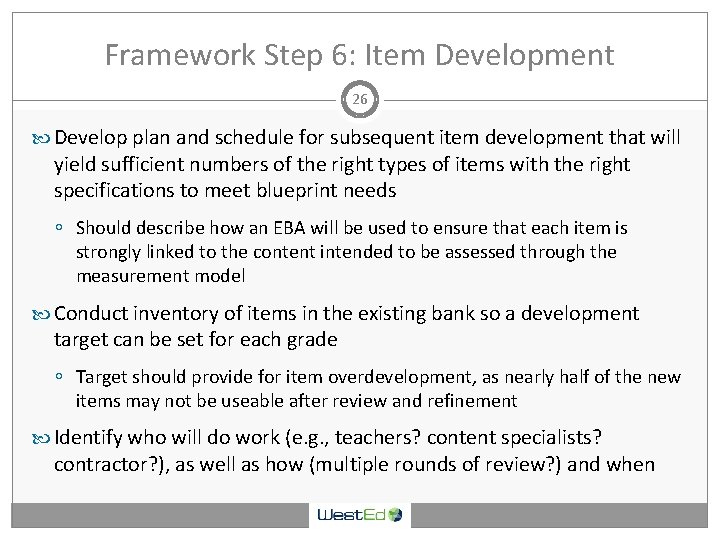 Framework Step 6: Item Development

26

Develop plan and schedule for subsequent item development that will yield sufficient numbers of the right types of items with the right specifications to meet blueprint needs

◦ Should describe how an EBA will be used to ensure that each item is strongly linked to the content intended to be assessed through the measurement model

Conduct inventory of items in the existing bank so a development target can be set for each grade

◦ Target should provide for item overdevelopment, as nearly half of the new items may not be useable after review and refinement

Identify who will do work (e.g., teachers? content specialists? contractor?), as well as how (multiple rounds of review?) and when

WestEd